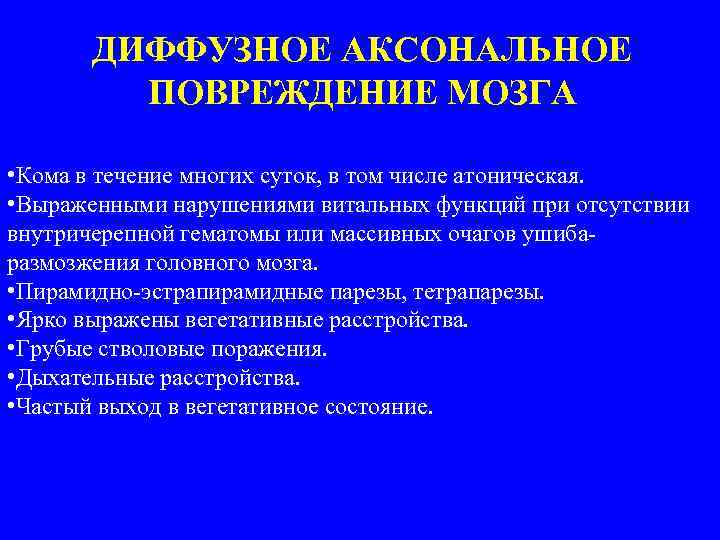 ДИФФУЗНОЕ АКСОНАЛЬНОЕ ПОВРЕЖДЕНИЕ МОЗГА

•Кома в течение многих суток, в том числе атоническая.
•Выраженными нарушениями витальных функций при отсутствии внутричерепной гематомы или массивных очагов ушиба-размозжения головного мозга.
•Пирамидно-эстрапирамидные парезы, тетрапарезы.
•Ярко выражены вегетативные расстройства.
•Грубые стволовые поражения.
•Дыхательные расстройства.
•Частый выход в вегетативное состояние.